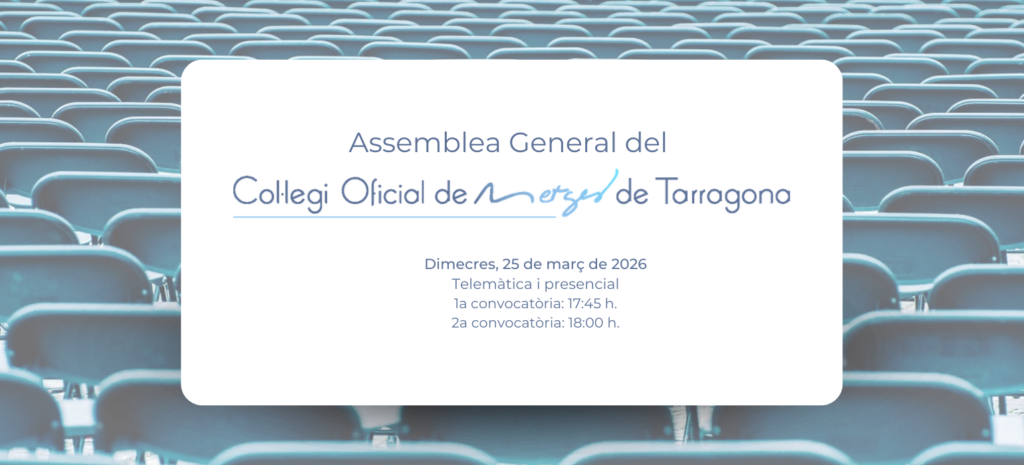 Assemblea General del

Col·legi Oficial de Metges de Tarragona

Dimecres, 25 de març de 2026
Telemàtica i presencial
1a convocatòria: 17:45 h.
2a convocatòria: 18:00 h.